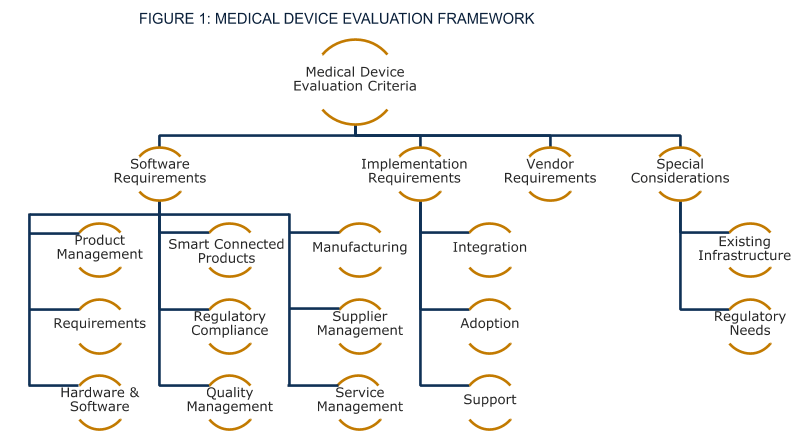 FIGURE 1: MEDICAL DEVICE EVALUATION FRAMEWORK

Medical Device Evaluation Criteria

Software Requirements

Implementation Requirements

Vendor Requirements

Special Considerations

Product Management

Requirements

Hardware & Software

Smart Connected Products

Regulatory Compliance

Quality Management

Manufacturing

Supplier Management

Service Management

Integration

Adoption

Support

Existing Infrastructure

Regulatory Needs